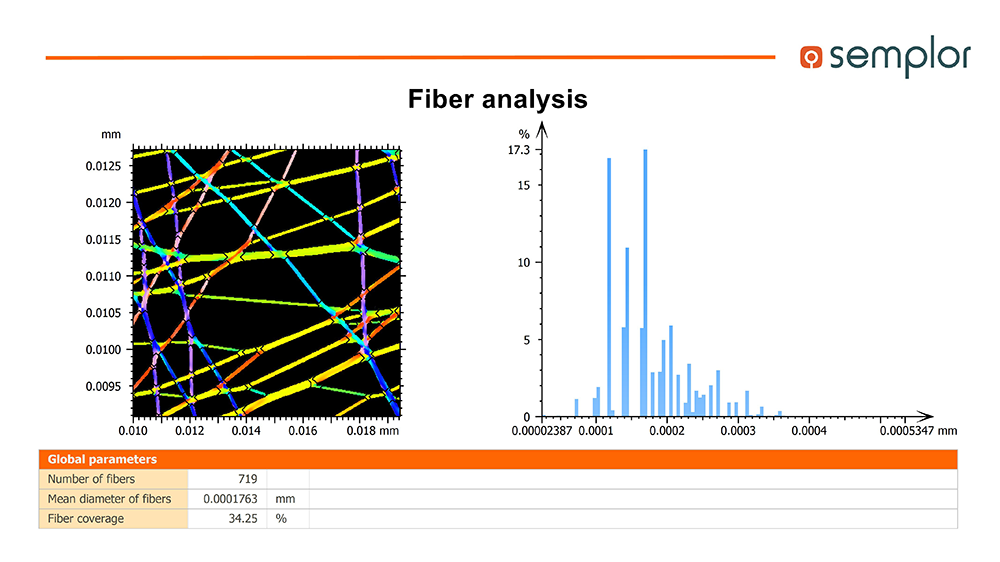 semplor

Fiber analysis

mm
0.0125
0.0120
0.0115
0.0110
0.0105
0.0100
0.0095
0.010 0.012 0.014 0.016 0.018 mm

%
17.3
15
10
5
0
0.00002387 0.0001 0.0002 0.0003 0.0004 0.0005347 mm

| Global parameters | | | |
|---|---|---|---|
| Number of fibers | 719 | | |
| Mean diameter of fibers | 0.0001763 | mm | |
| Fiber coverage | 34.25 | % | |